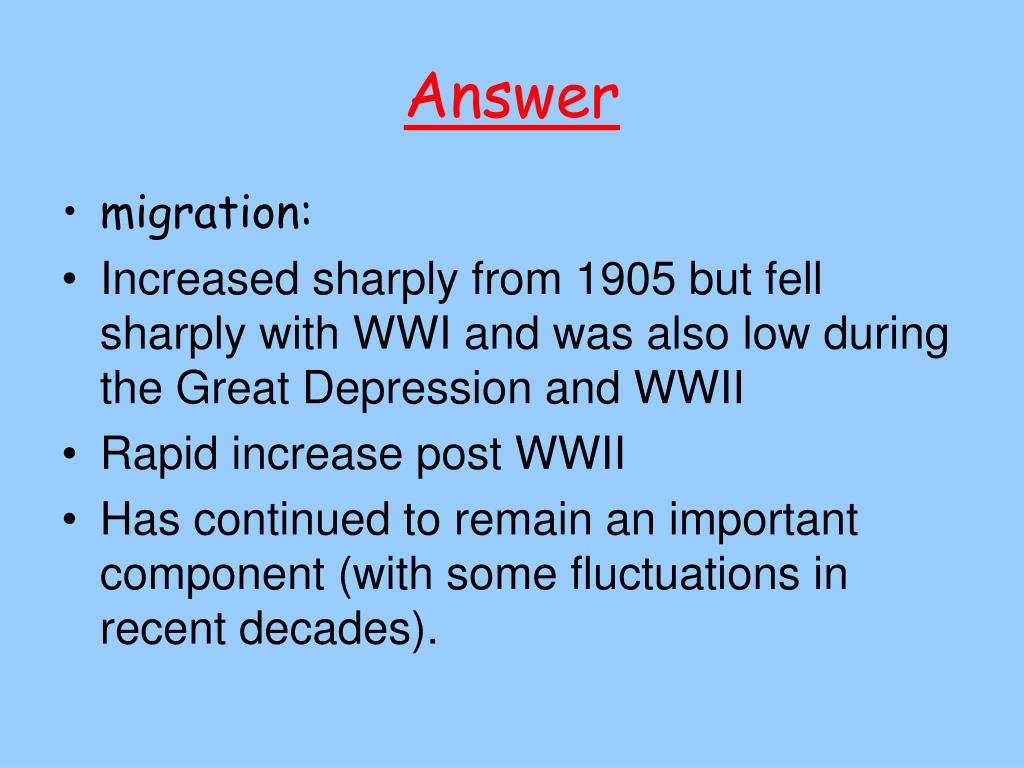 Answer

• migration:
• Increased sharply from 1905 but fell sharply with WWI and was also low during the Great Depression and WWII
• Rapid increase post WWII
• Has continued to remain an important component (with some fluctuations in recent decades).